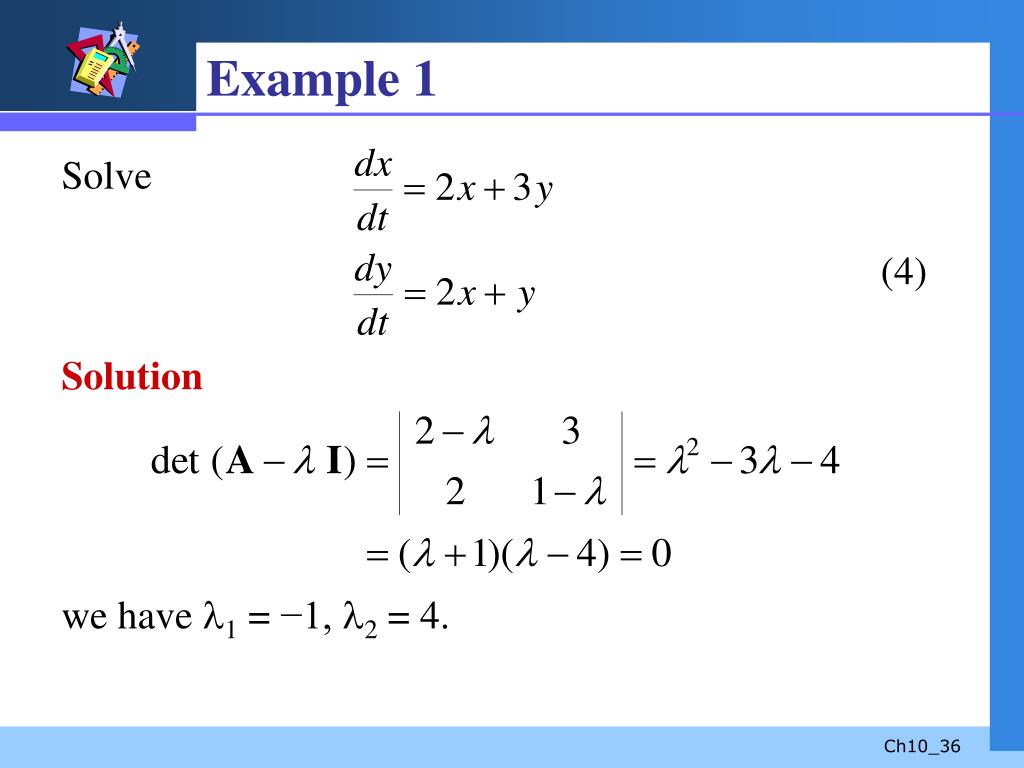 Example 1

Solve $\frac{dx}{dt} = 2x + 3y$

$\frac{dy}{dt} = 2x + y$ (4)

Solution

$\det(\mathbf{A} - \lambda \mathbf{I}) = \begin{vmatrix} 2-\lambda & 3 \\ 2 & 1-\lambda \end{vmatrix} = \lambda^2 - 3\lambda - 4$

$= (\lambda + 1)(\lambda - 4) = 0$

we have $\lambda_1 = -1$, $\lambda_2 = 4$.

Ch10_36